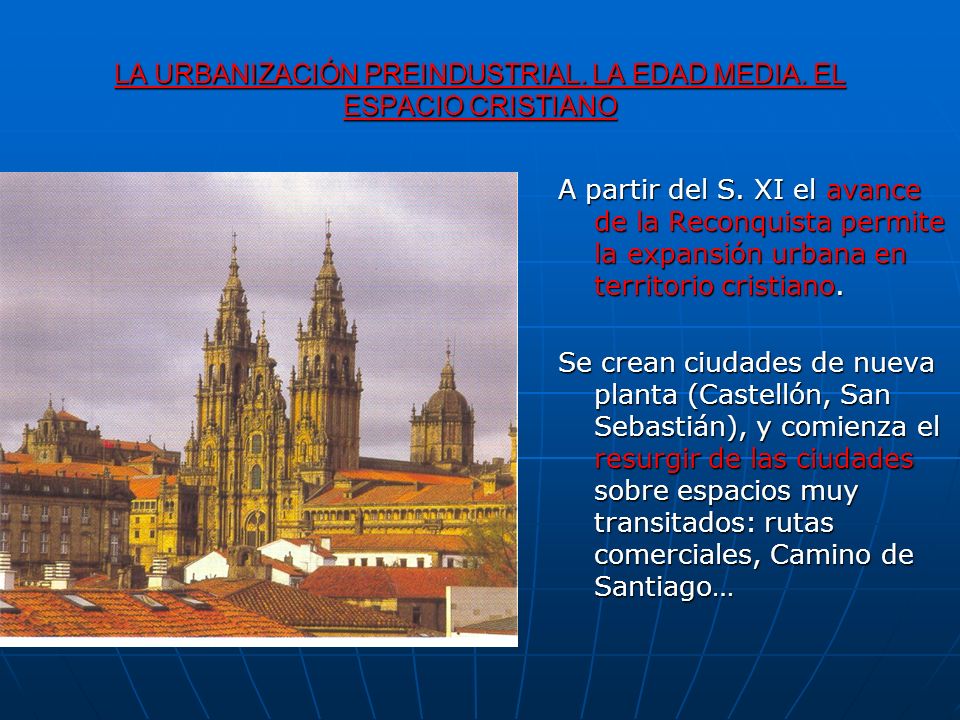 LA URBANIZACIÓN PREINDUSTRIAL. LA EDAD MEDIA. EL ESPACIO CRISTIANO

A partir del S. XI el avance de la Reconquista permite la expansión urbana en territorio cristiano.

Se crean ciudades de nueva planta (Castellón, San Sebastián), y comienza el resurgir de las ciudades sobre espacios muy transitados: rutas comerciales, Camino de Santiago…